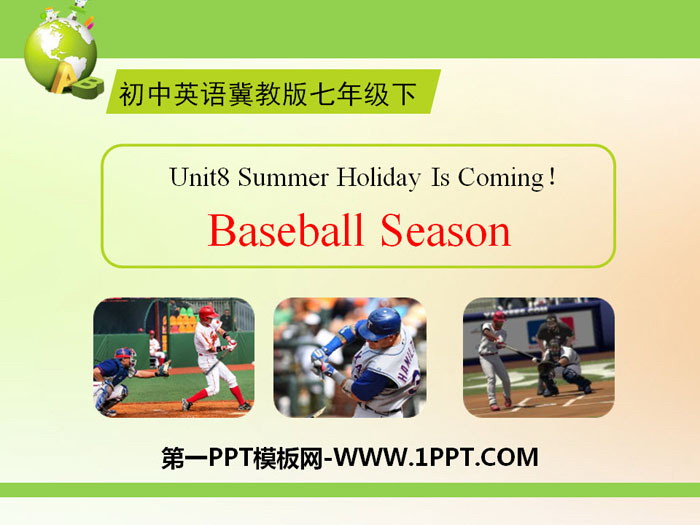 初中英语冀教版七年级下

Unit8 Summer Holiday Is Coming!

Baseball Season

第一PPT模板网-WWW.1PPT.COM